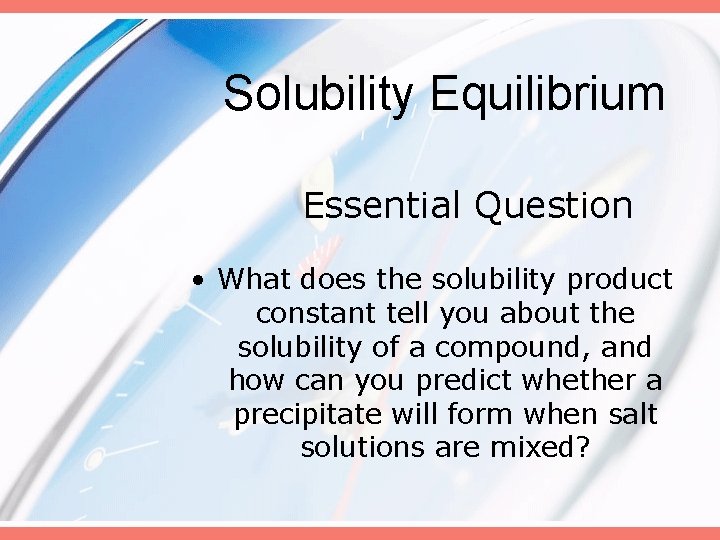 Solubility Equilibrium

Essential Question

• What does the solubility product constant tell you about the solubility of a compound, and how can you predict whether a precipitate will form when salt solutions are mixed?